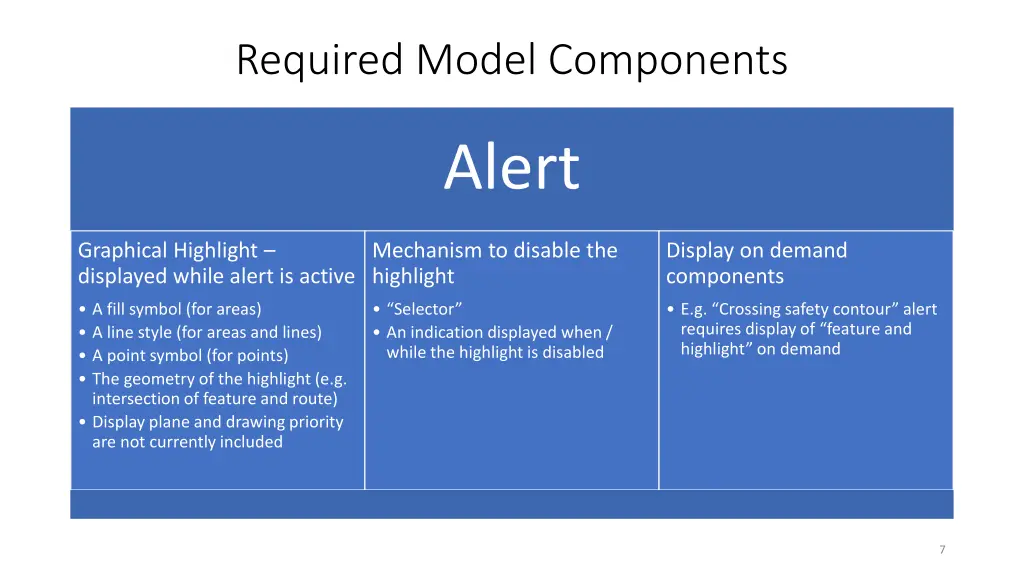 Required Model Components

Alert

Graphical Highlight – displayed while alert is active

• A fill symbol (for areas)
• A line style (for areas and lines)
• A point symbol (for points)
• The geometry of the highlight (e.g. intersection of feature and route)
• Display plane and drawing priority are not currently included

Mechanism to disable the highlight

• “Selector”
• An indication displayed when / while the highlight is disabled

Display on demand components

• E.g. “Crossing safety contour” alert requires display of “feature and highlight” on demand

7